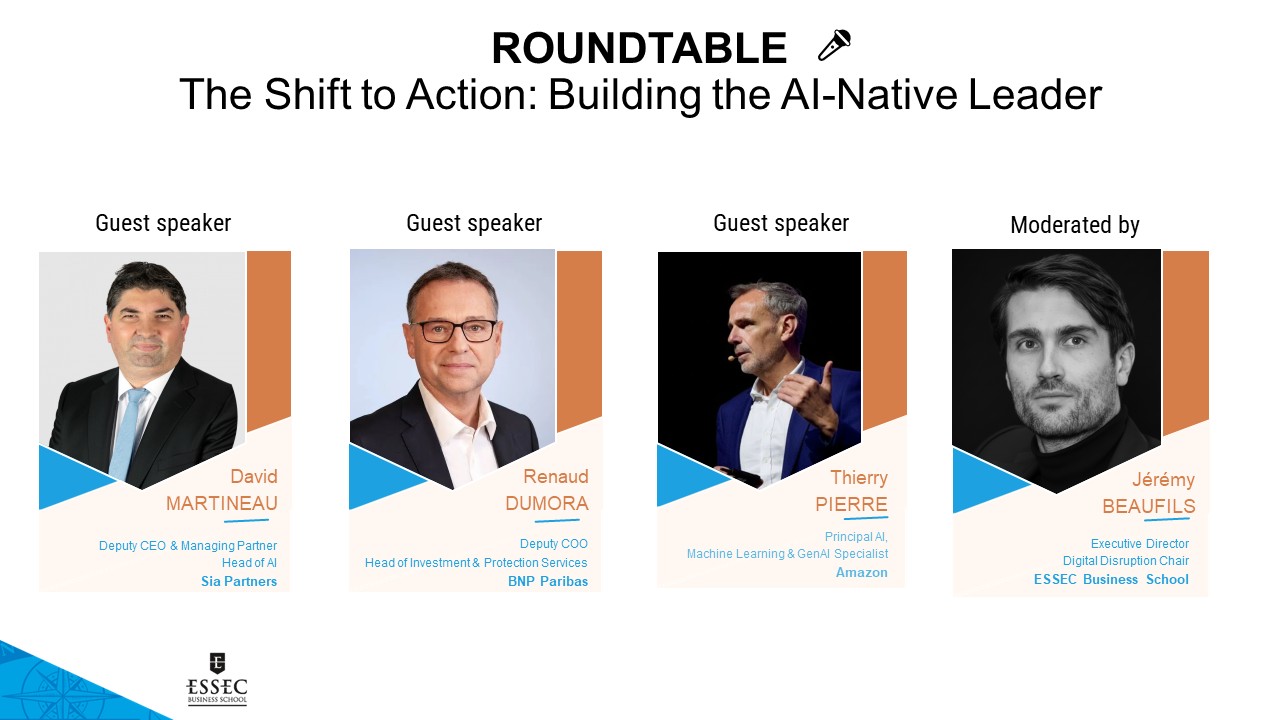 ROUNDTABLE
The Shift to Action: Building the AI-Native Leader

Guest speaker

David MARTINEAU

Deputy CEO & Managing Partner
Head of AI
Sia Partners

Guest speaker

Renaud DUMORA

Deputy COO
Head of Investment & Protection Services
BNP Paribas

Guest speaker

Thierry PIERRE

Principal AI,
Machine Learning & GenAI Specialist
Amazon

Moderated by

Jérémy BEAUFILS

Executive Director
Digital Disruption Chair
ESSEC Business School

ESSEC
BUSINESS SCHOOL